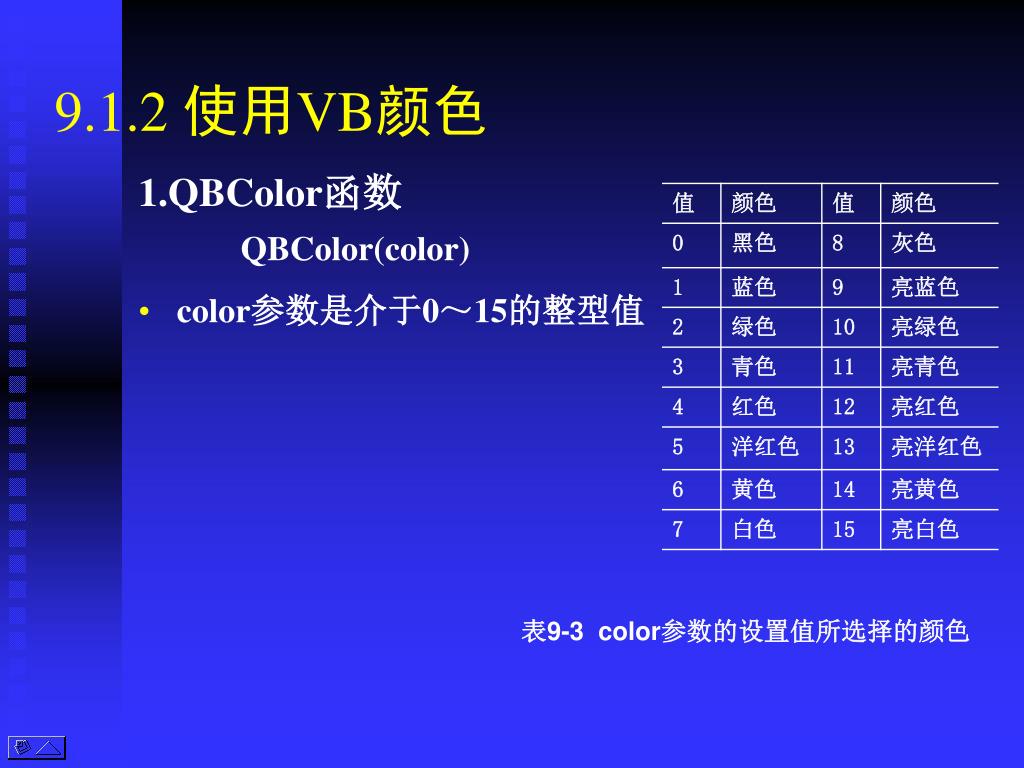 9.1.2 使用VB颜色

1.QBColor函数

QBColor(color)

• color参数是介于0～15的整型值

| 值 | 颜色 | 值 | 颜色 |
|---|---|---|---|
| 0 | 黑色 | 8 | 灰色 |
| 1 | 蓝色 | 9 | 亮蓝色 |
| 2 | 绿色 | 10 | 亮绿色 |
| 3 | 青色 | 11 | 亮青色 |
| 4 | 红色 | 12 | 亮红色 |
| 5 | 洋红色 | 13 | 亮洋红色 |
| 6 | 黄色 | 14 | 亮黄色 |
| 7 | 白色 | 15 | 亮白色 |

表9-3 color参数的设置值所选择的颜色